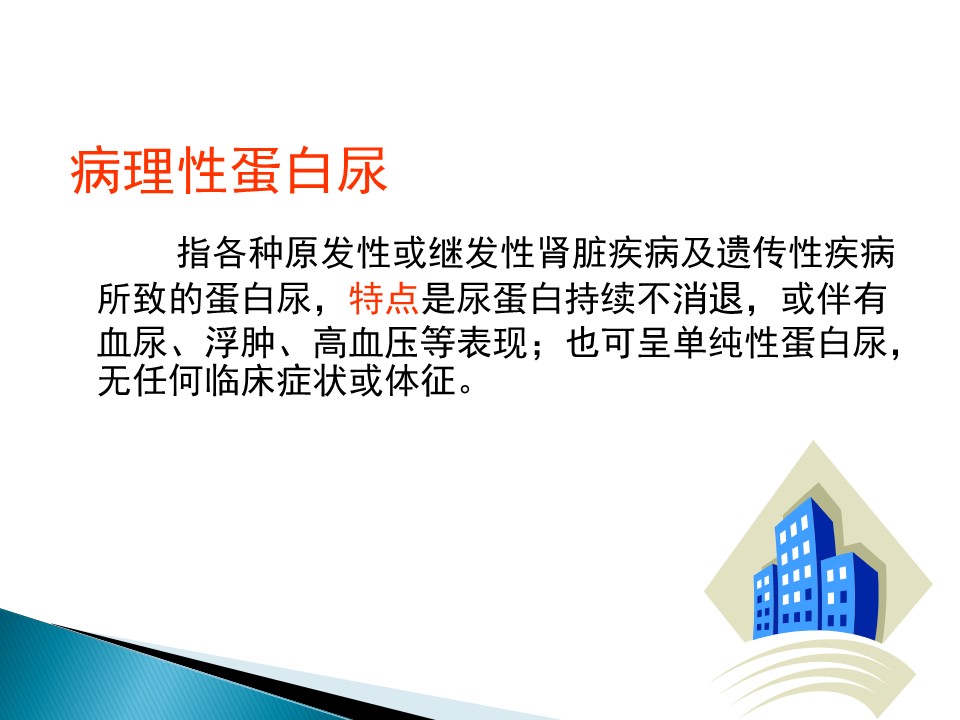 病理性蛋白尿

指各种原发性或继发性肾脏疾病及遗传性疾病所致的蛋白尿，特点是尿蛋白持续不消退，或伴有血尿、浮肿、高血压等表现；也可呈单纯性蛋白尿，无任何临床症状或体征。